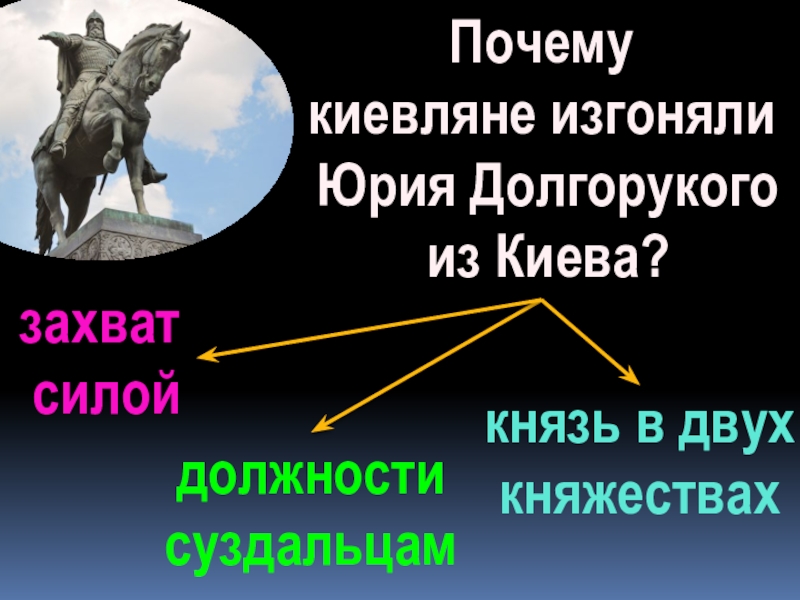 Почему киевляне изгоняли Юрия Долгорукого из Киева?

захват силой

должности суздальцам

князь в двух княжествах